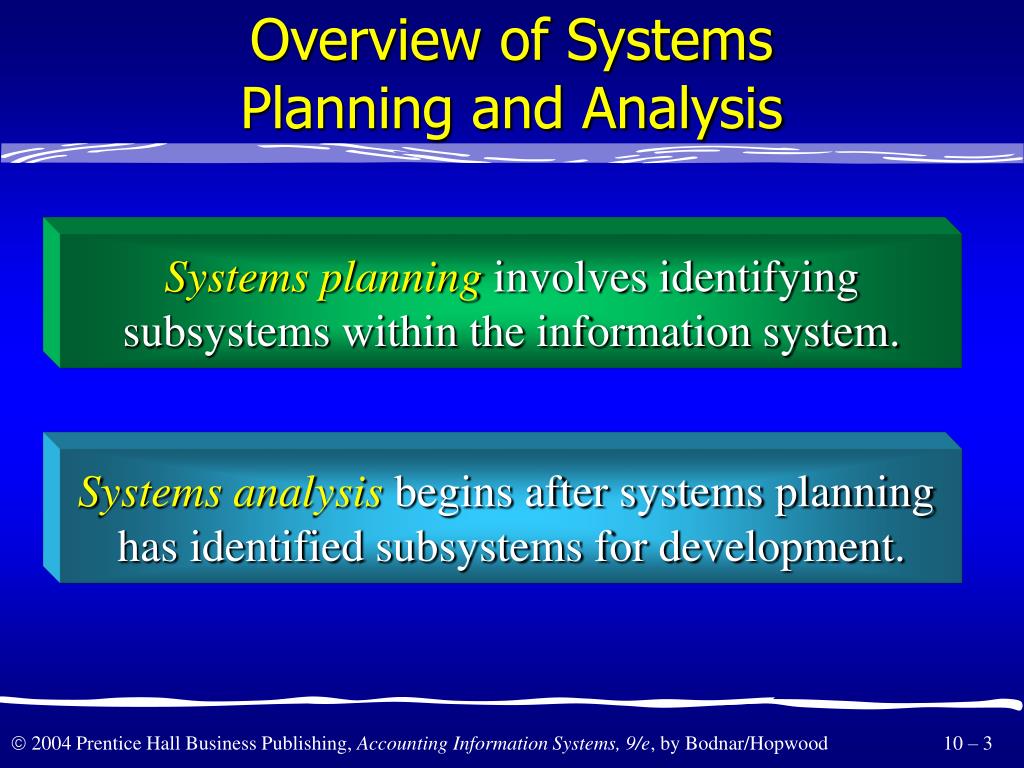 Overview of Systems Planning and Analysis

Systems planning involves identifying subsystems within the information system.

Systems analysis begins after systems planning has identified subsystems for development.

© 2004 Prentice Hall Business Publishing, Accounting Information Systems, 9/e, by Bodnar/Hopwood

10 – 3